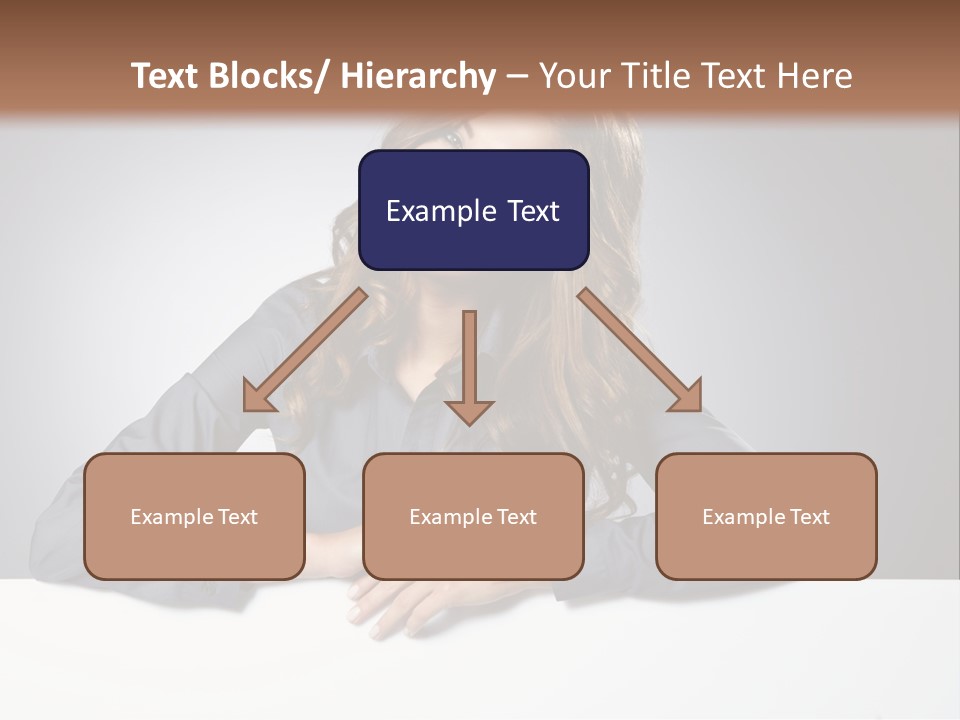 Text Blocks/ Hierarchy – Your Title Text Here

Example Text

Example Text

Example Text

Example Text